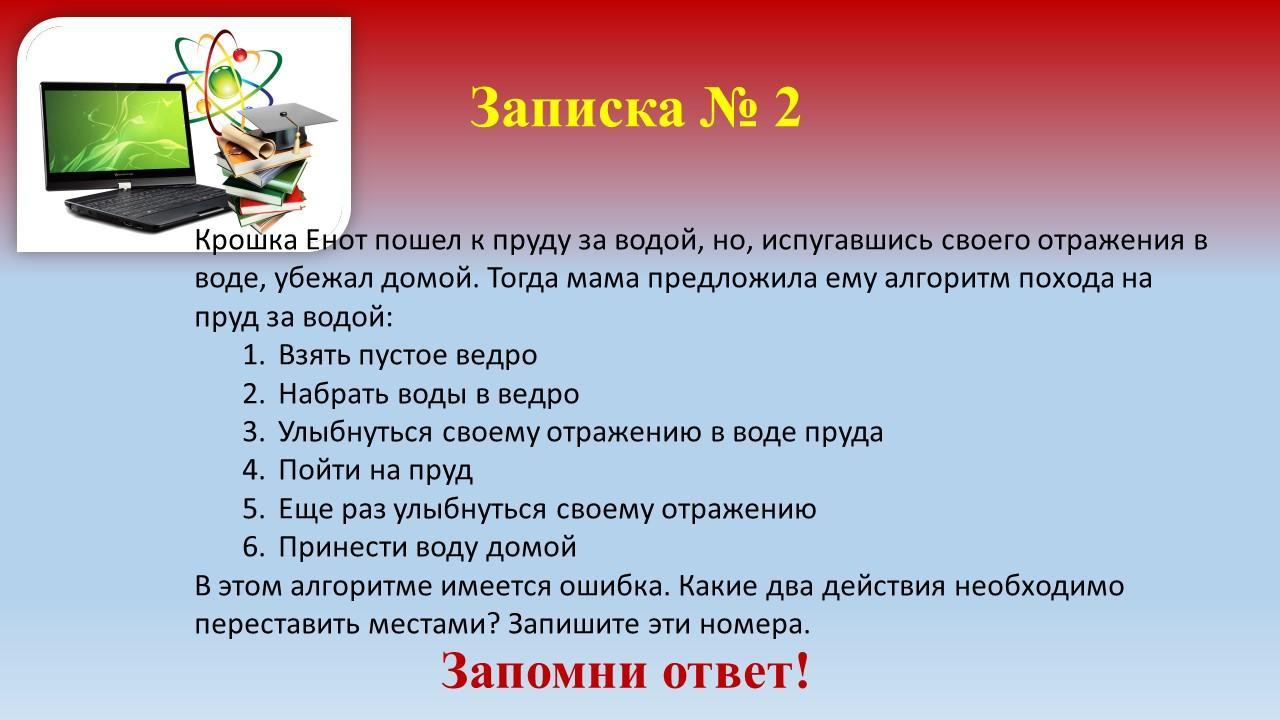 Записка № 2

Крошка Енот пошел к пруду за водой, но, испугавшись своего отражения в воде, убежал домой. Тогда мама предложила ему алгоритм похода на пруд за водой:

1. Взять пустое ведро
2. Набрать воды в ведро
3. Улыбнуться своему отражению в воде пруда
4. Пойти на пруд
5. Еще раз улыбнуться своему отражению
6. Принести воду домой

В этом алгоритме имеется ошибка. Какие два действия необходимо переставить местами? Запишите эти номера.

Запомни ответ!